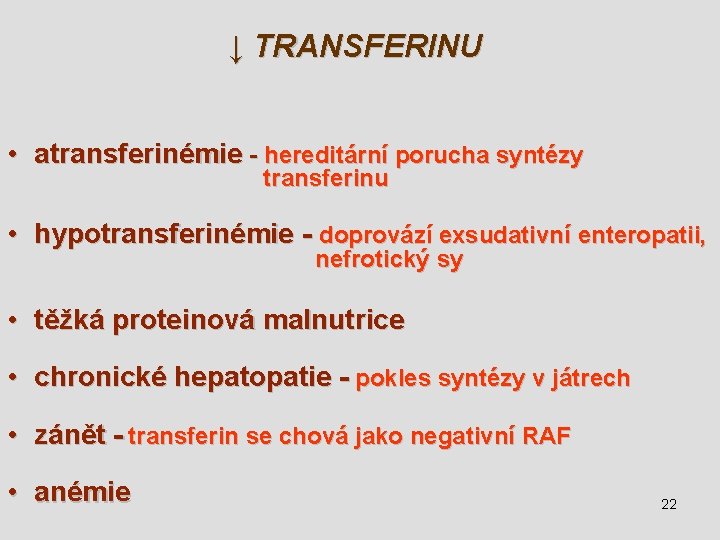 ↓ TRANSFERINU

• atransferinémie - hereditární porucha syntézy transferinu

• hypotransferinémie - doprovází exsudativní enteropatii, nefrotický sy

• těžká proteinová malnutrice

• chronické hepatopatie - pokles syntézy v játrech

• zánět - transferin se chová jako negativní RAF

• anémie

22